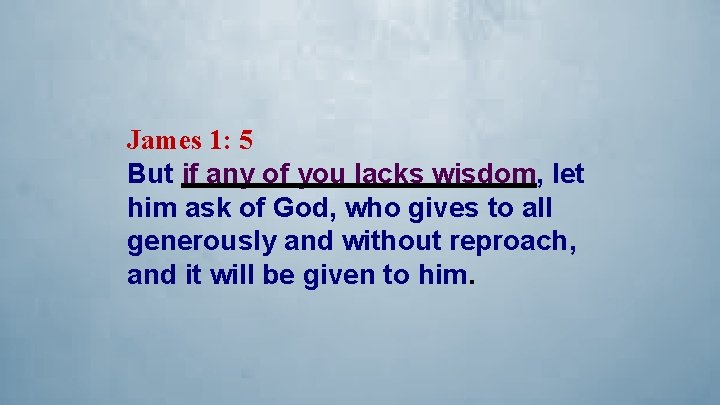 James 1: 5
But if any of you lacks wisdom, let him ask of God, who gives to all generously and without reproach, and it will be given to him.